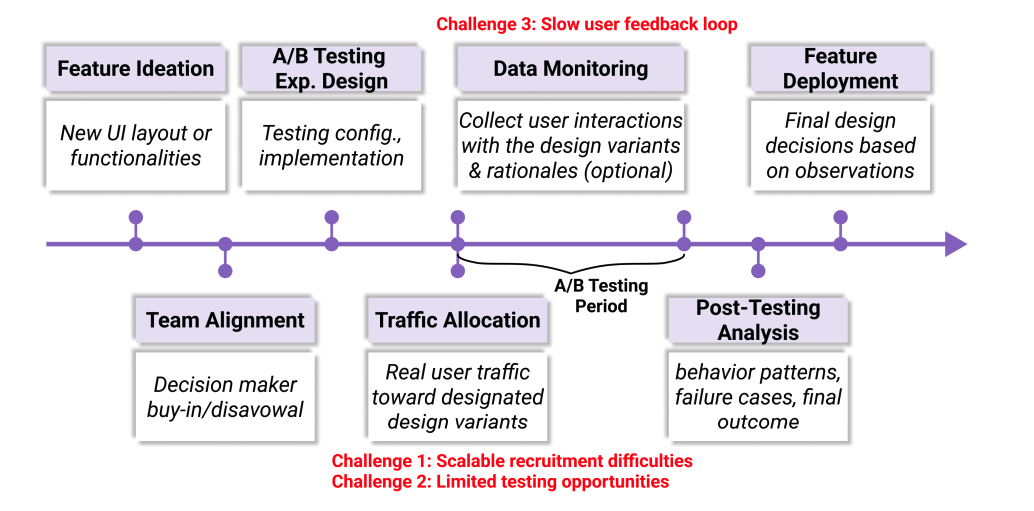 Challenge 3: Slow user feedback loop

Feature Ideation

New UI layout or functionalities

A/B Testing Exp. Design

Testing config., implementation

Data Monitoring

Collect user interactions with the design variants & rationales (optional)

Feature Deployment

Final design decisions based on observations

A/B Testing Period

Team Alignment

Decision maker buy-in/disavowal

Traffic Allocation

Real user traffic toward designated design variants

Post-Testing Analysis

behavior patterns, failure cases, final outcome

Challenge 1: Scalable recruitment difficulties
Challenge 2: Limited testing opportunities